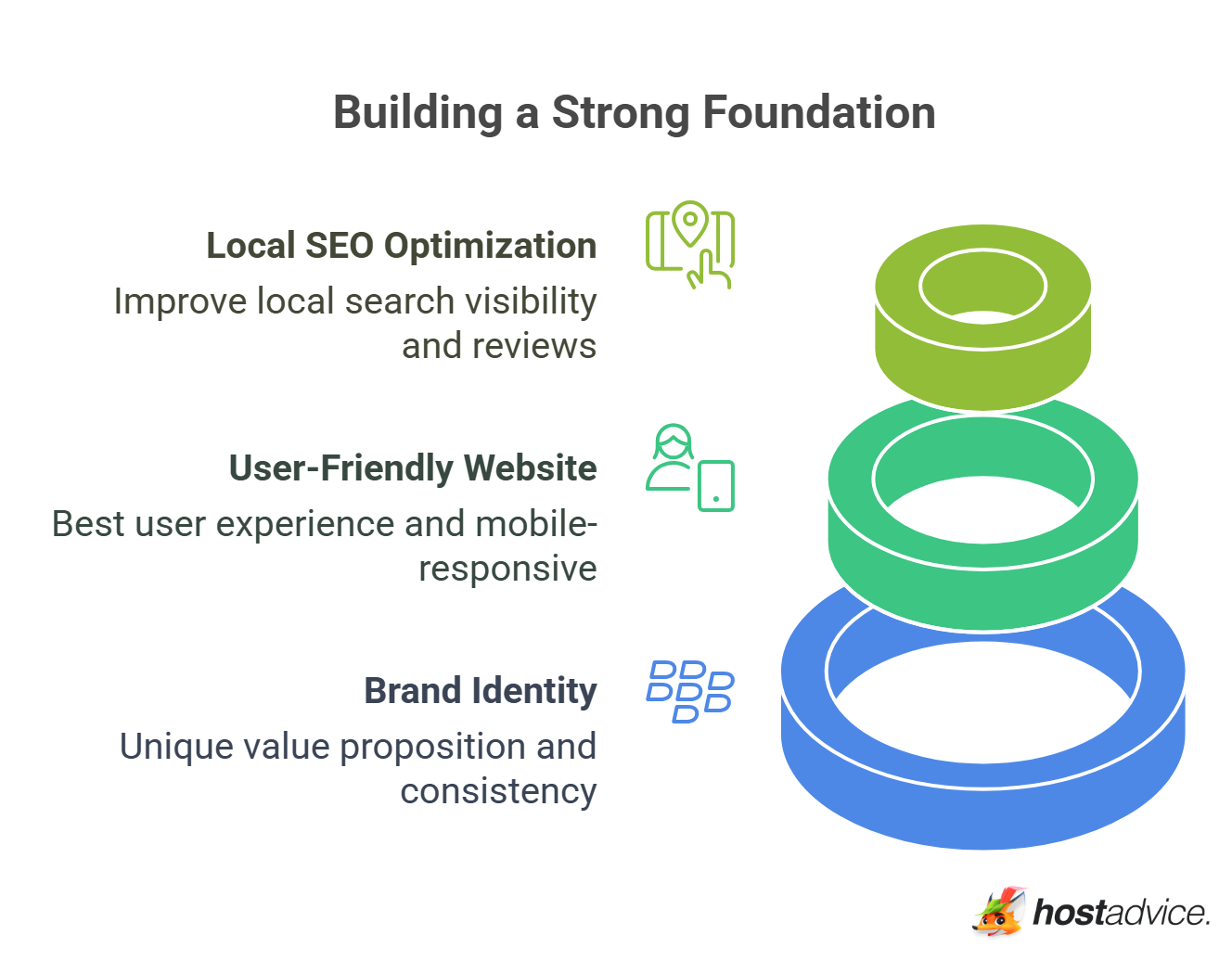 Building a Strong Foundation

Local SEO Optimization

Improve local search visibility and reviews

User-Friendly Website

Best user experience and mobile-responsive

Brand Identity

Unique value proposition and consistency

hostadvice.